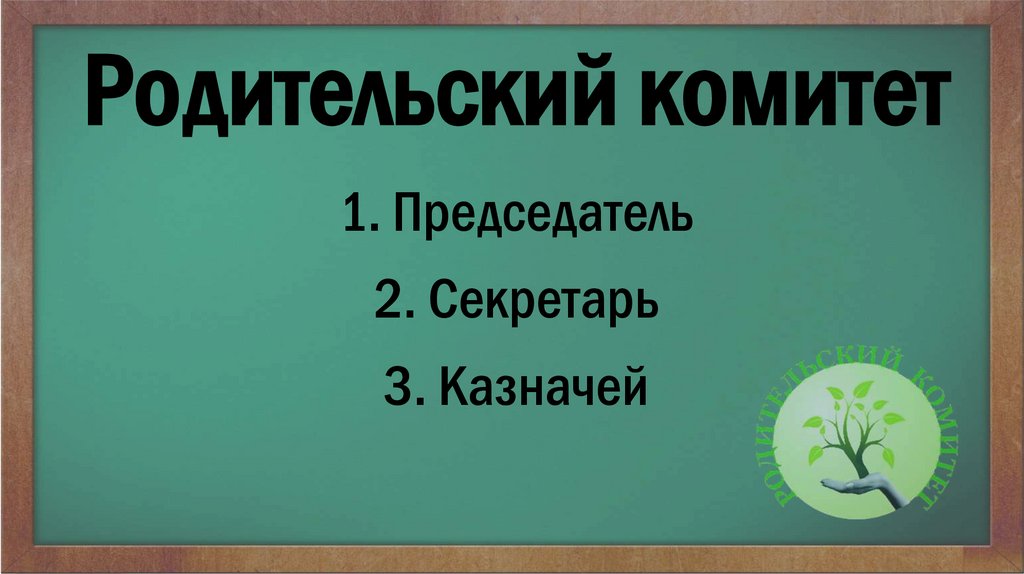 Родительский комитет

1. Председатель

2. Секретарь

3. Казначей

РОДИТЕЛЬСКИЙ КОМИТЕТ